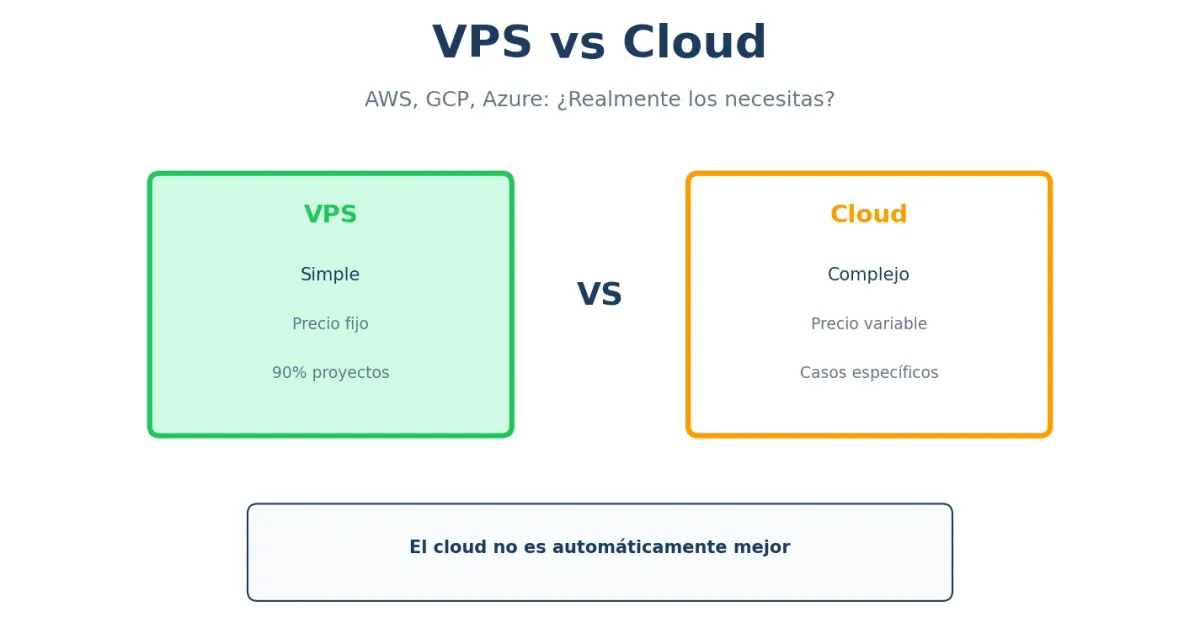 VPS vs Cloud

AWS, GCP, Azure: ¿Realmente los necesitas?

VPS

Simple

Precio fijo

90% proyectos

VS

Cloud

Complejo

Precio variable

Casos específicos

El cloud no es automáticamente mejor